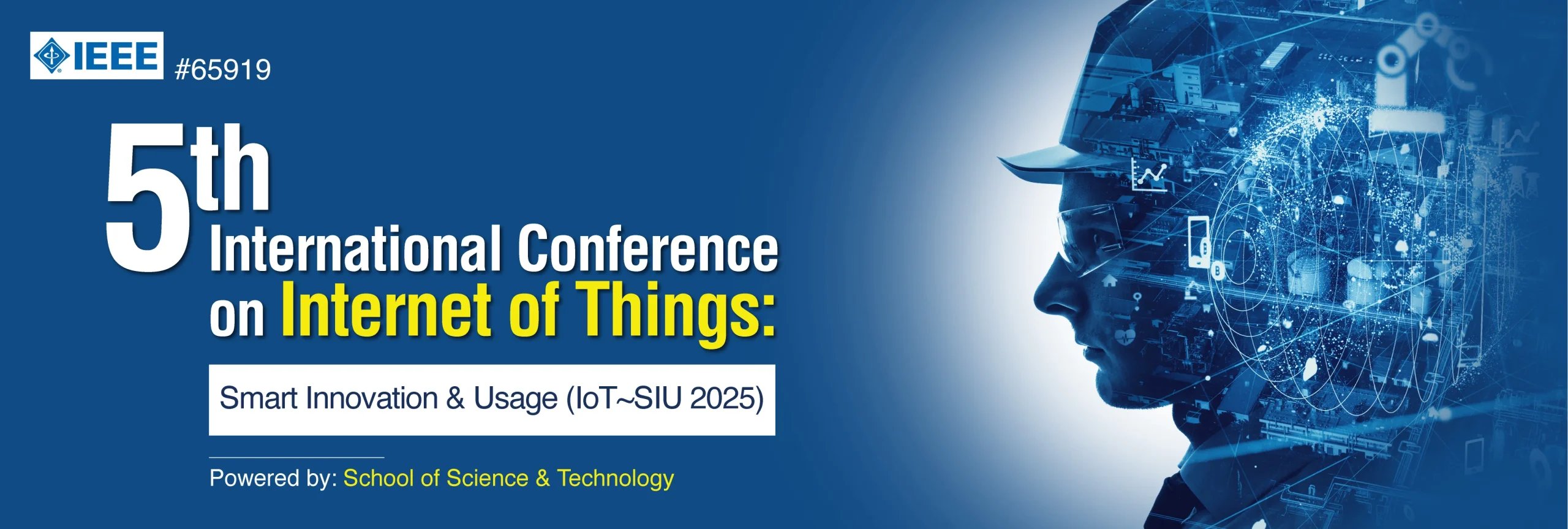 IEEE #65919

5th International Conference on Internet of Things:

Smart Innovation & Usage (IoT~SIU 2025)

Powered by: School of Science & Technology